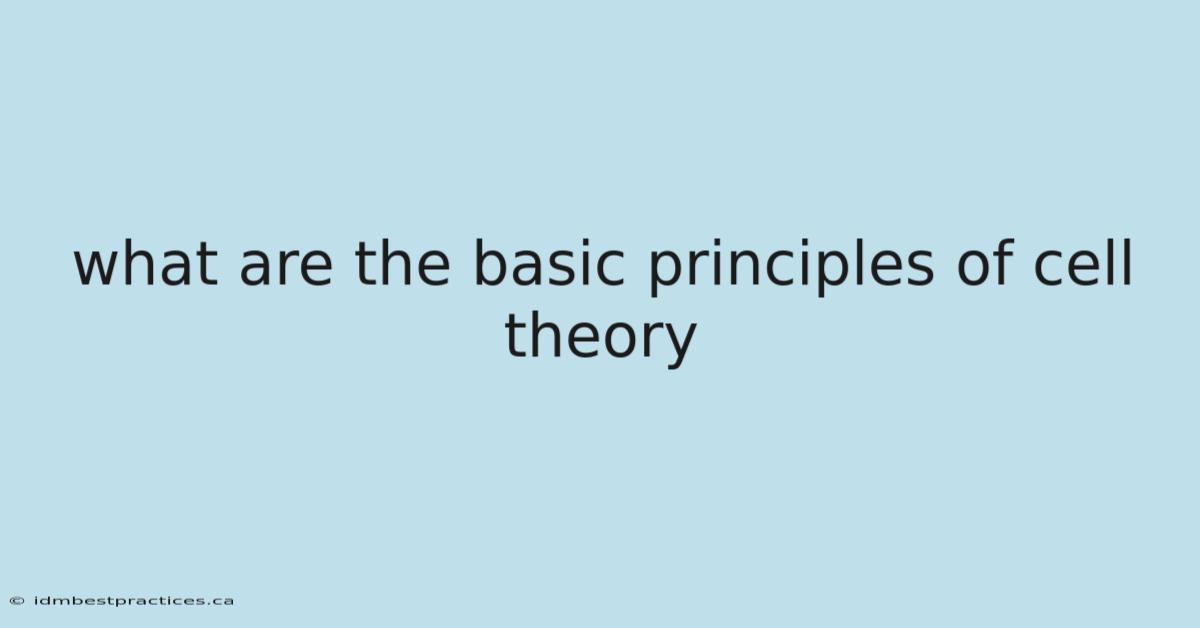 what are the basic principles of cell theory

© idmbestpractices.ca